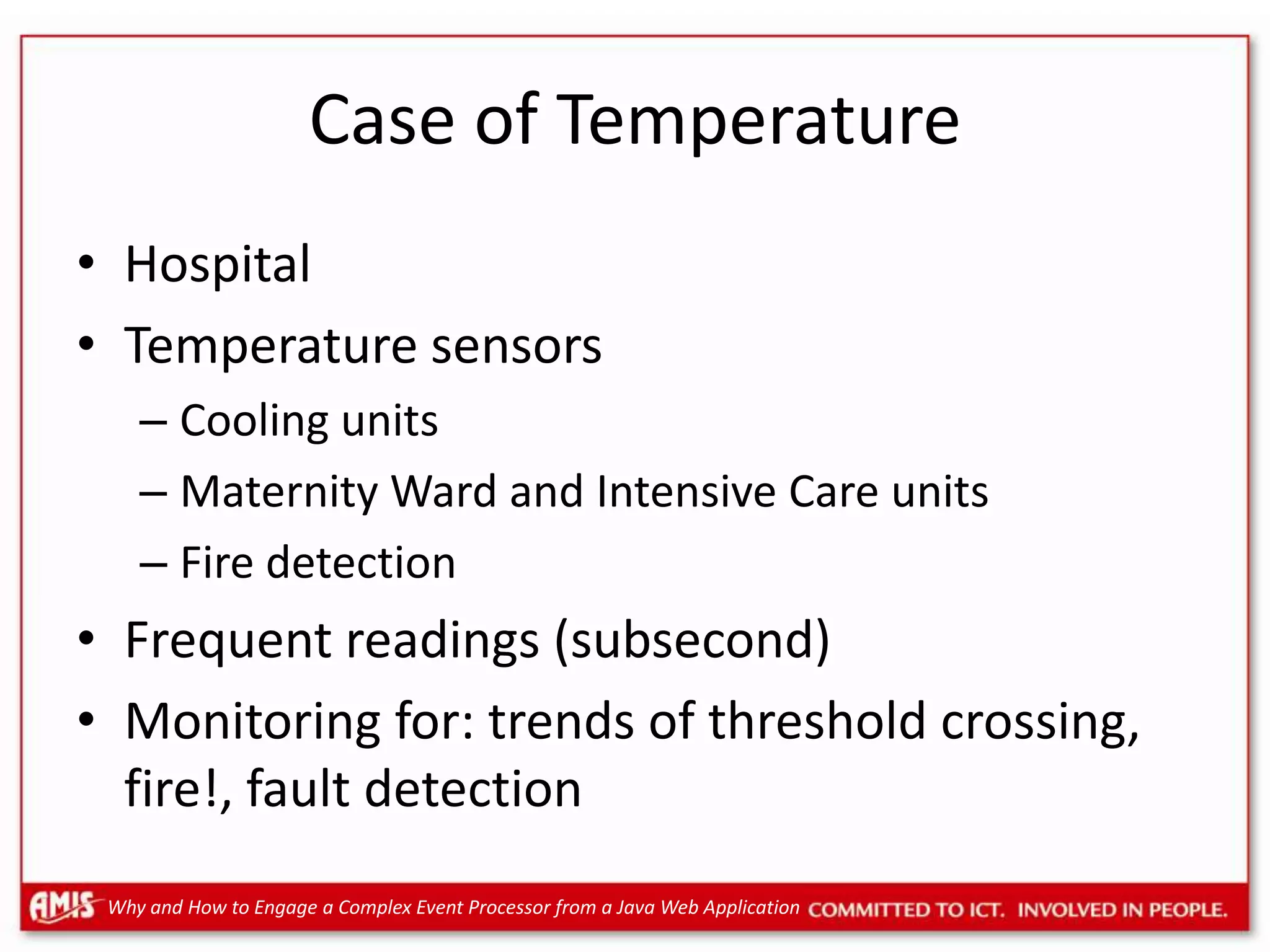 Case of Temperature

• Hospital
• Temperature sensors
– Cooling units
– Maternity Ward and Intensive Care units
– Fire detection
• Frequent readings (subsecond)
• Monitoring for: trends of threshold crossing, fire!, fault detection

AMIS Why and How to Engage a Complex Event Processor from a Java Web Application COMMITTED TO ICT. INVOLVED IN PEOPLE.